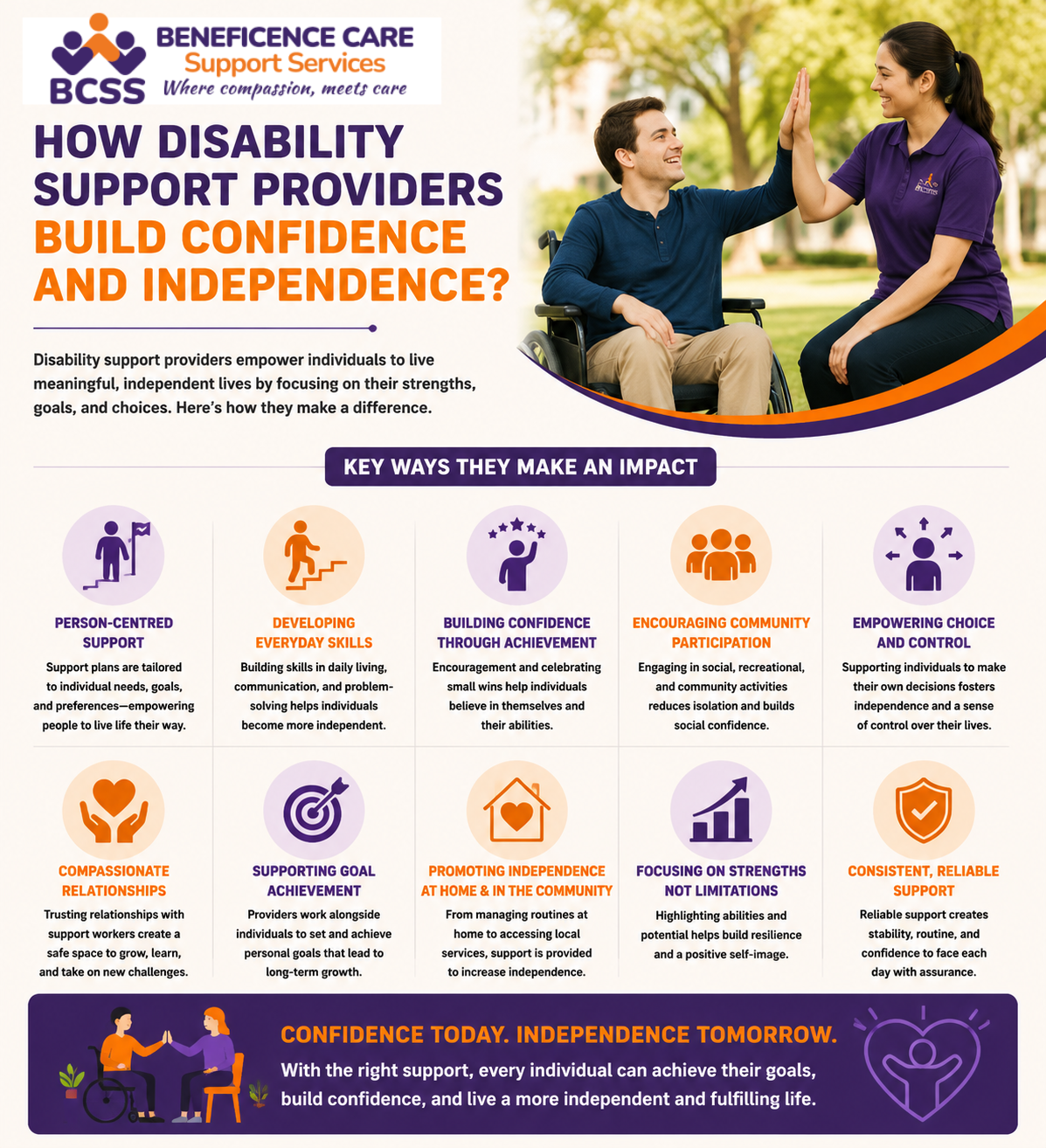 BCSS
BENEFICENCE CARE
Support Services
Where compassion, meets care

HOW DISABILITY SUPPORT PROVIDERS BUILD CONFIDENCE AND INDEPENDENCE?

Disability support providers empower individuals to live meaningful, independent lives by focusing on their strengths, goals, and choices. Here's how they make a difference.

KEY WAYS THEY MAKE AN IMPACT

PERSON-CENTRED SUPPORT
Support plans are tailored to individual needs, goals, and preferences—empowering people to live life their way.

DEVELOPING EVERYDAY SKILLS
Building skills in daily living, communication, and problem-solving helps individuals become more independent.

BUILDING CONFIDENCE THROUGH ACHIEVEMENT
Encouragement and celebrating small wins help individuals believe in themselves and their abilities.

ENCOURAGING COMMUNITY PARTICIPATION
Engaging in social, recreational, and community activities reduces isolation and builds social confidence.

EMPOWERING CHOICE AND CONTROL
Supporting individuals to make their own decisions fosters independence and a sense of control over their lives.

COMPASSIONATE RELATIONSHIPS
Trusting relationships with support workers create a safe space to grow, learn, and take on new challenges.

SUPPORTING GOAL ACHIEVEMENT
Providers work alongside individuals to set and achieve personal goals that lead to long-term growth.

PROMOTING INDEPENDENCE AT HOME & IN THE COMMUNITY
From managing routines at home to accessing local services, support is provided to increase independence.

FOCUSING ON STRENGTHS NOT LIMITATIONS
Highlighting abilities and potential helps build resilience and a positive self-image.

CONSISTENT, RELIABLE SUPPORT
Reliable support creates stability, routine, and confidence to face each day with assurance.

CONFIDENCE TODAY. INDEPENDENCE TOMORROW.
With the right support, every individual can achieve their goals, build confidence, and live a more independent and fulfilling life.